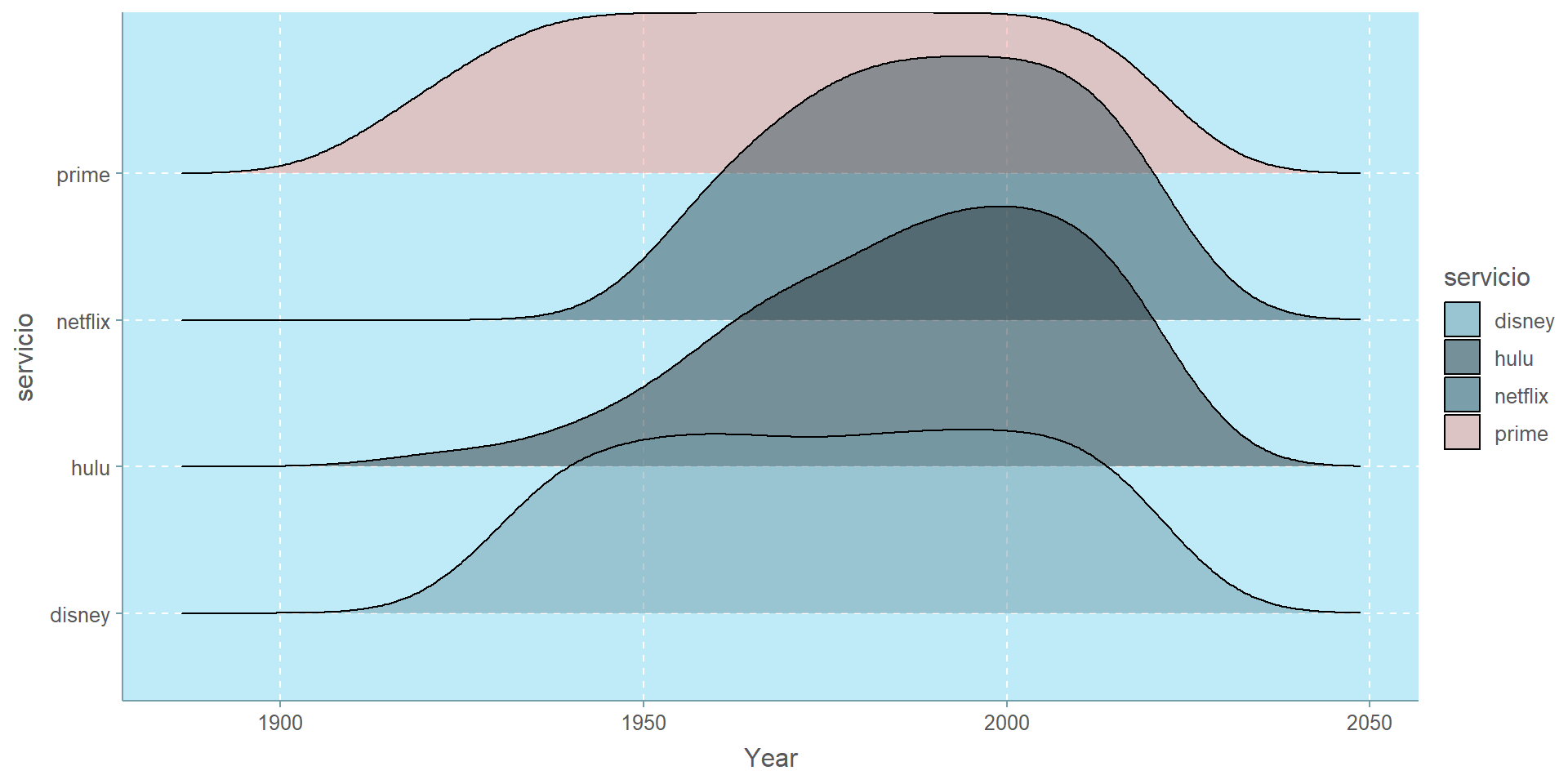 servicio

prime
netflix
hulu
disney

1900
1950
2000
2050

Year

servicio
disney
hulu
netflix
prime